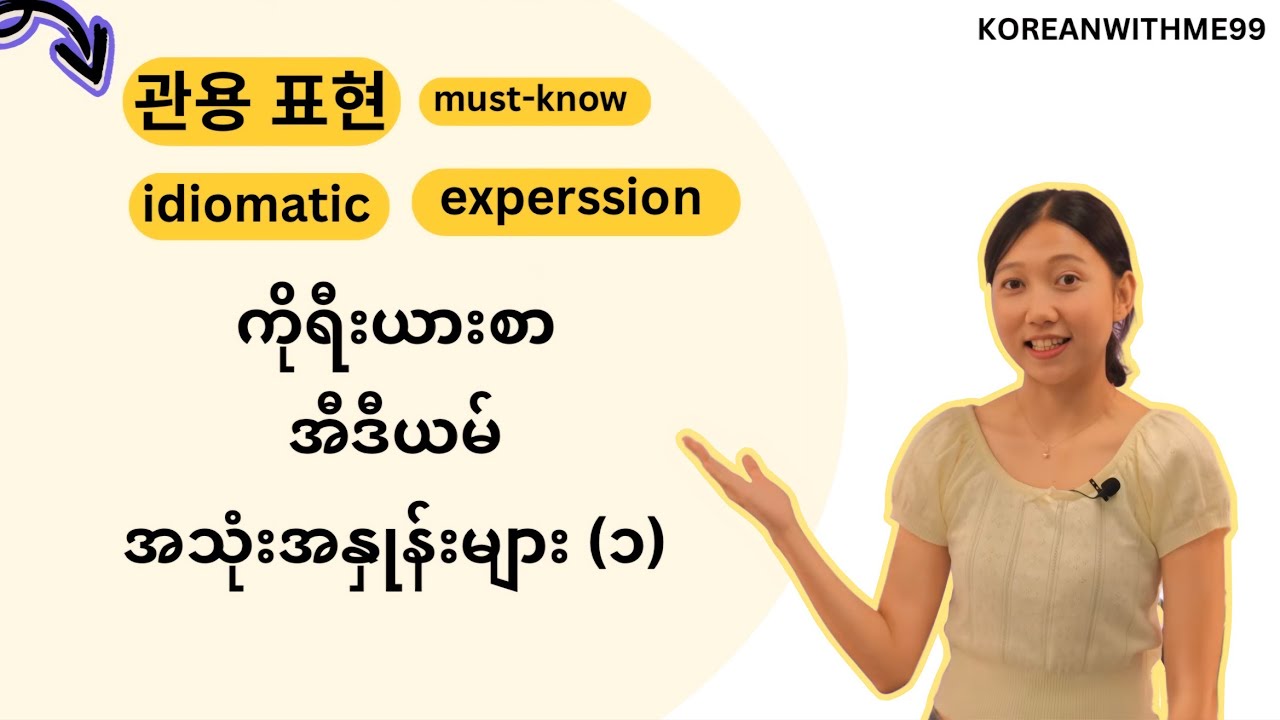 KOREANWITHME99

관용 표현 must-know

idiomatic experssion

ကိုရီးယားစာ

အီဒီယမ်

အသုံးအနှုန်းများ (၁)